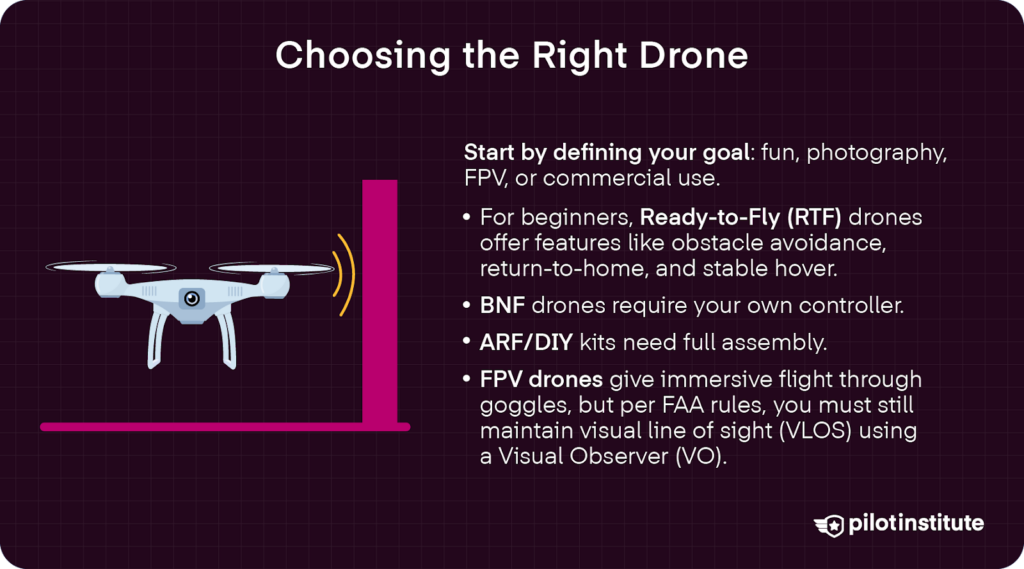 Choosing the Right Drone

Start by defining your goal: fun, photography, FPV, or commercial use.

• For beginners, Ready-to-Fly (RTF) drones offer features like obstacle avoidance, return-to-home, and stable hover.
• BNF drones require your own controller.
• ARF/DIY kits need full assembly.
• FPV drones give immersive flight through goggles, but per FAA rules, you must still maintain visual line of sight (VLOS) using a Visual Observer (VO).

pilotinstitute